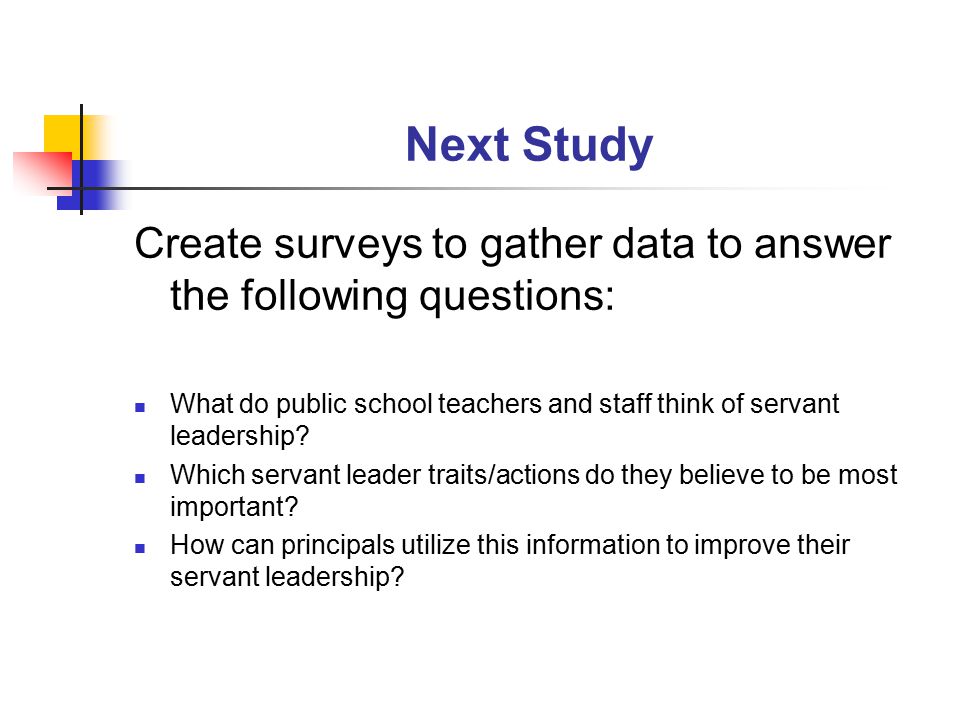 Next Study

Create surveys to gather data to answer the following questions:

- What do public school teachers and staff think of servant leadership?
- Which servant leader traits/actions do they believe to be most important?
- How can principals utilize this information to improve their servant leadership?